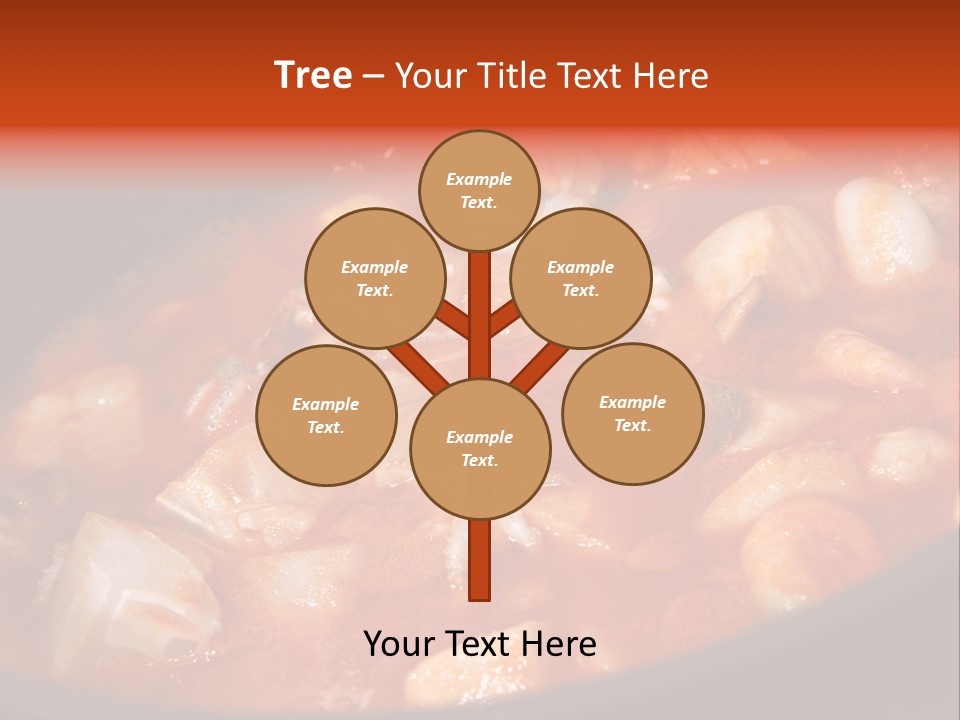 Tree – Your Title Text Here

Example Text.

Example Text.

Example Text.

Example Text.

Example Text.

Example Text.

Your Text Here